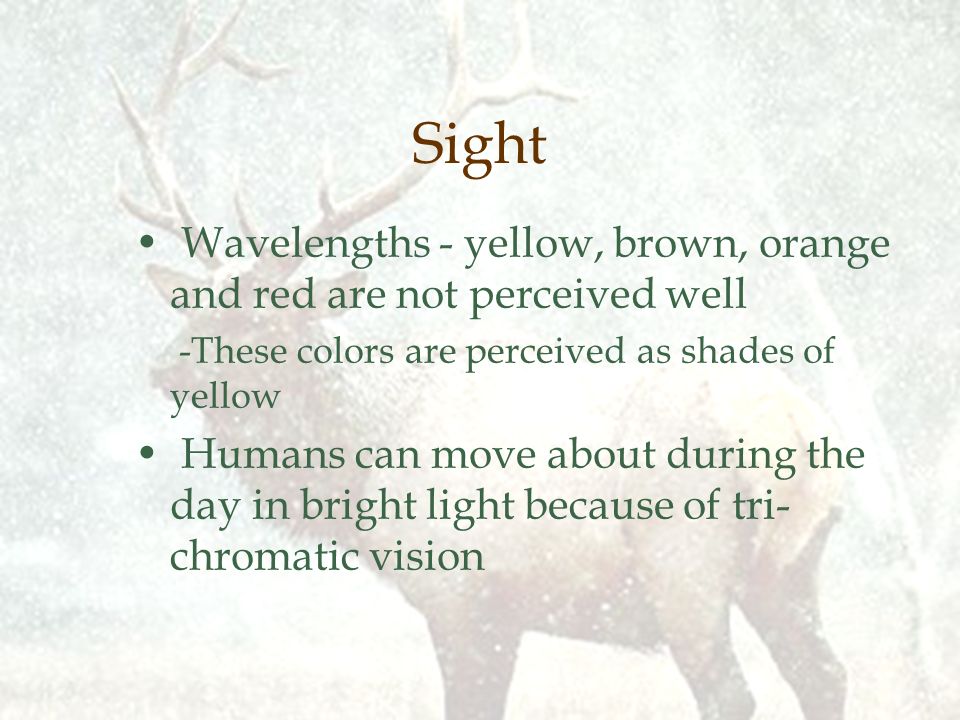 Sight

• Wavelengths - yellow, brown, orange and red are not perceived well

-These colors are perceived as shades of yellow

• Humans can move about during the day in bright light because of tri-chromatic vision